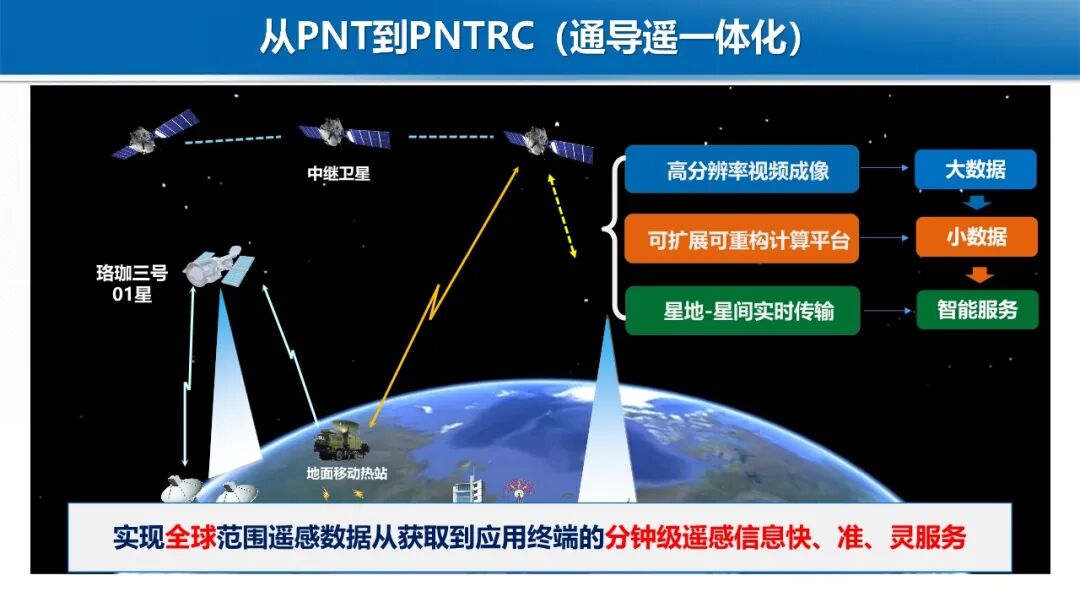 从PNT到PNTRC（通导遥一体化）

中继卫星

珞珈三号
01星

地面移动热站

高分辨率视频成像

可扩展可重构计算平台

星地-星间实时传输

大数据

小数据

智能服务

实现全球范围遥感数据从获取到应用终端的分钟级遥感信息快、准、灵服务